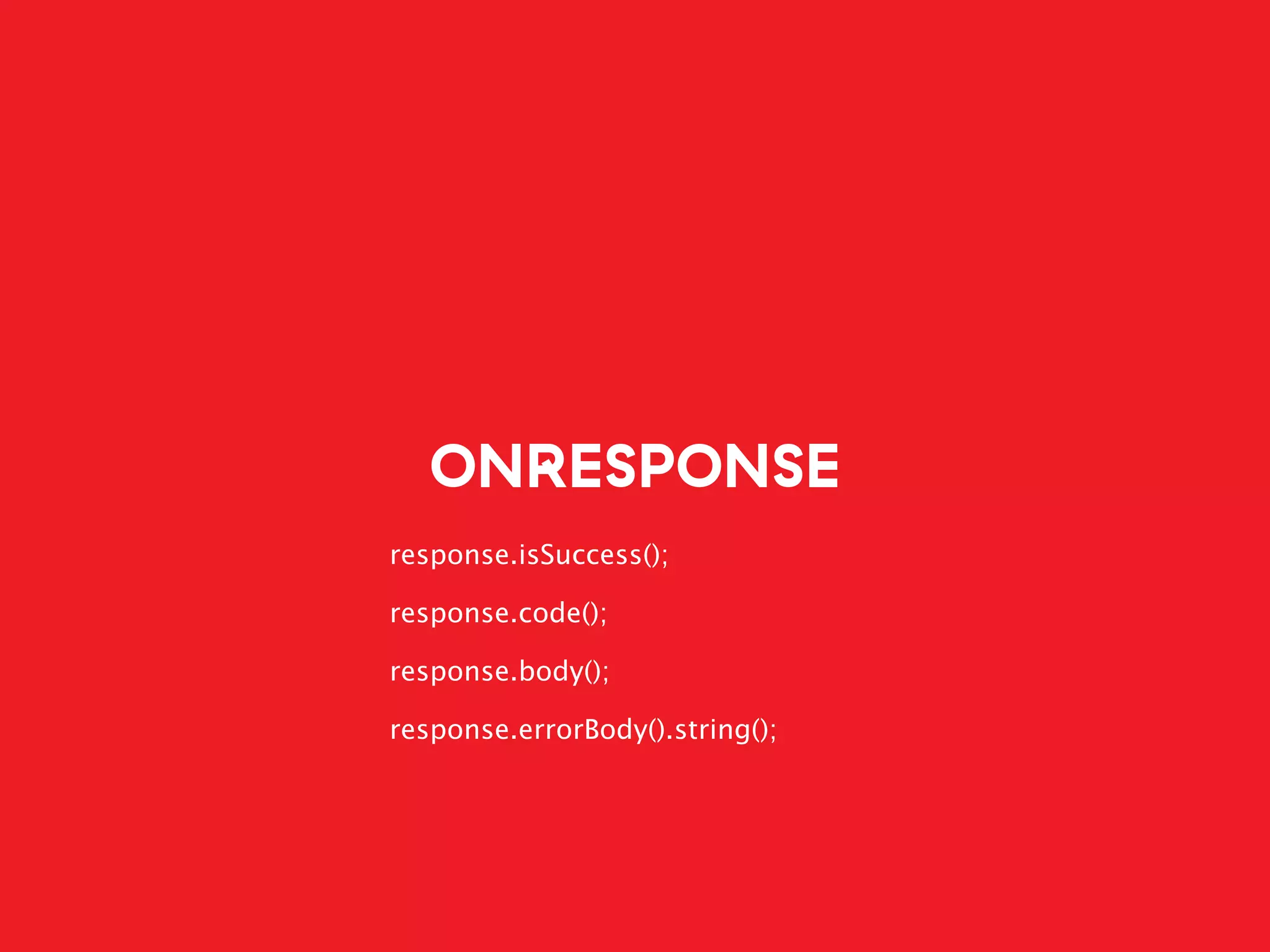 ONRESPONSE

response.isSuccess();

response.code();

response.body();

response.errorBody().string();